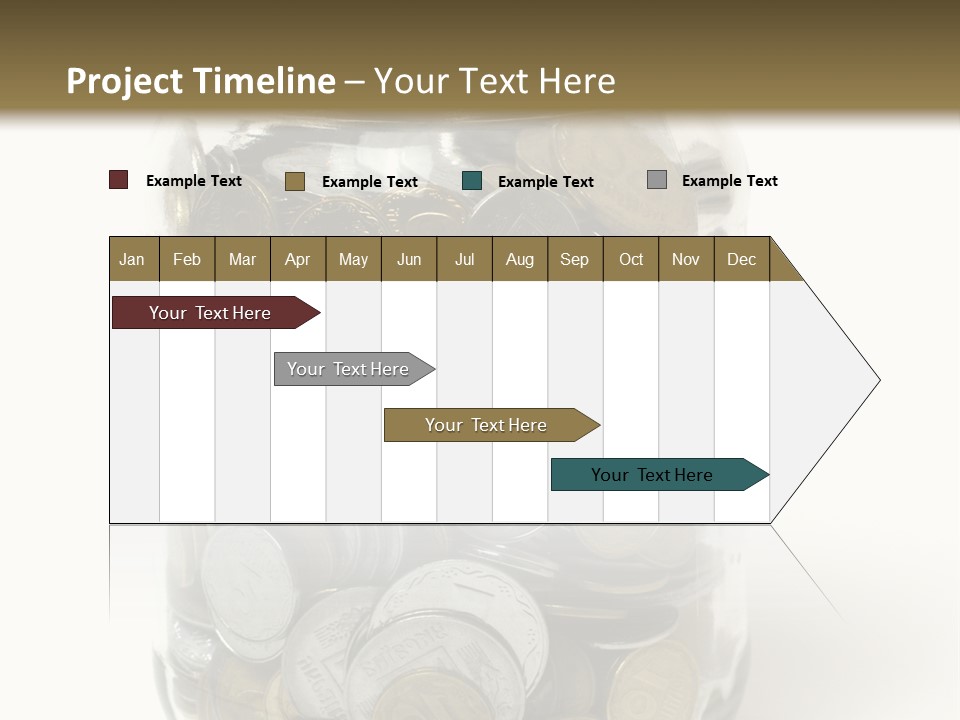 Project Timeline – Your Text Here

Example Text Example Text Example Text Example Text

| Jan | Feb | Mar | Apr | May | Jun | Jul | Aug | Sep | Oct | Nov | Dec |
|---|---|---|---|---|---|---|---|---|---|---|---|

Your Text Here

Your Text Here

Your Text Here

Your Text Here